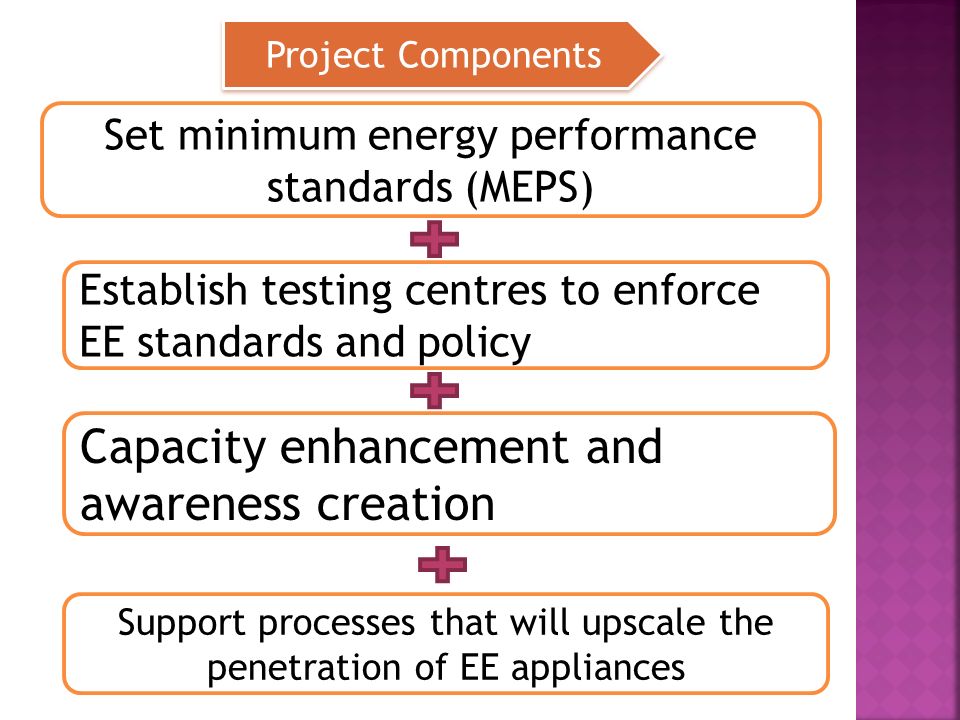 Project Components

Set minimum energy performance standards (MEPS)

Establish testing centres to enforce EE standards and policy

Capacity enhancement and awareness creation

Support processes that will upscale the penetration of EE appliances